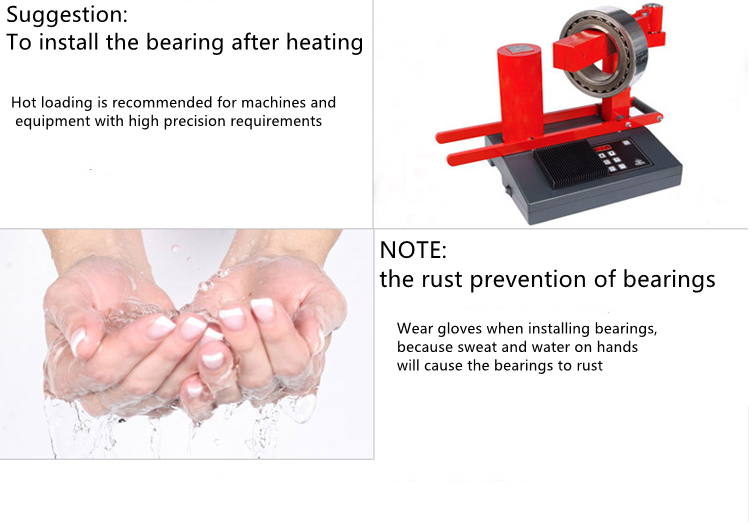 Suggestion:
To install the bearing after heating

Hot loading is recommended for machines and equipment with high precision requirements

NOTE:
the rust prevention of bearings

Wear gloves when installing bearings, because sweat and water on hands will cause the bearings to rust